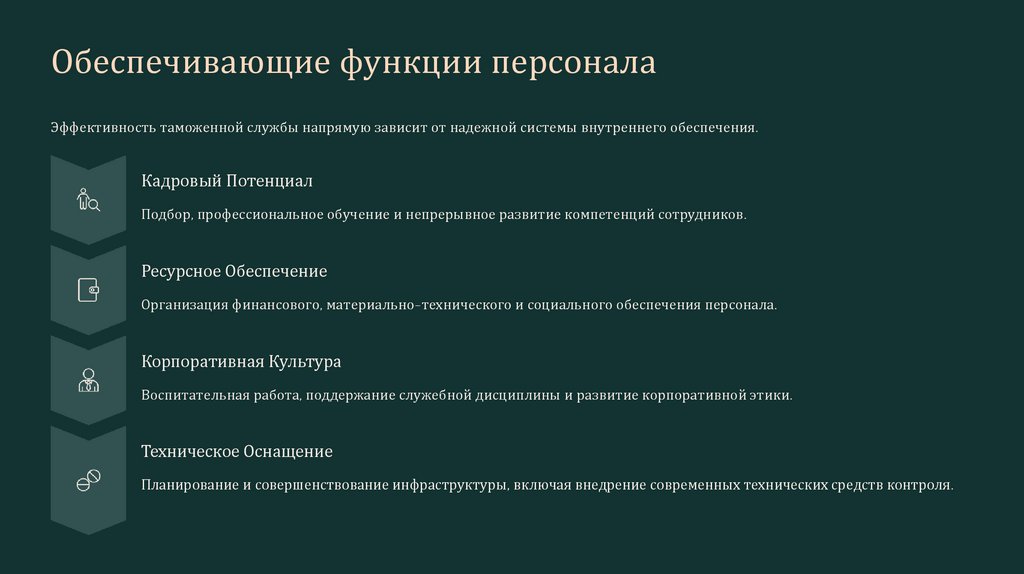 Обеспечивающие функции персонала

Эффективность таможенной службы напрямую зависит от надежной системы внутреннего обеспечения.

Кадровый Потенциал

Подбор, профессиональное обучение и непрерывное развитие компетенций сотрудников.

Ресурсное Обеспечение

Организация финансового, материально-технического и социального обеспечения персонала.

Корпоративная Культура

Воспитательная работа, поддержание служебной дисциплины и развитие корпоративной этики.

Техническое Оснащение

Планирование и совершенствование инфраструктуры, включая внедрение современных технических средств контроля.